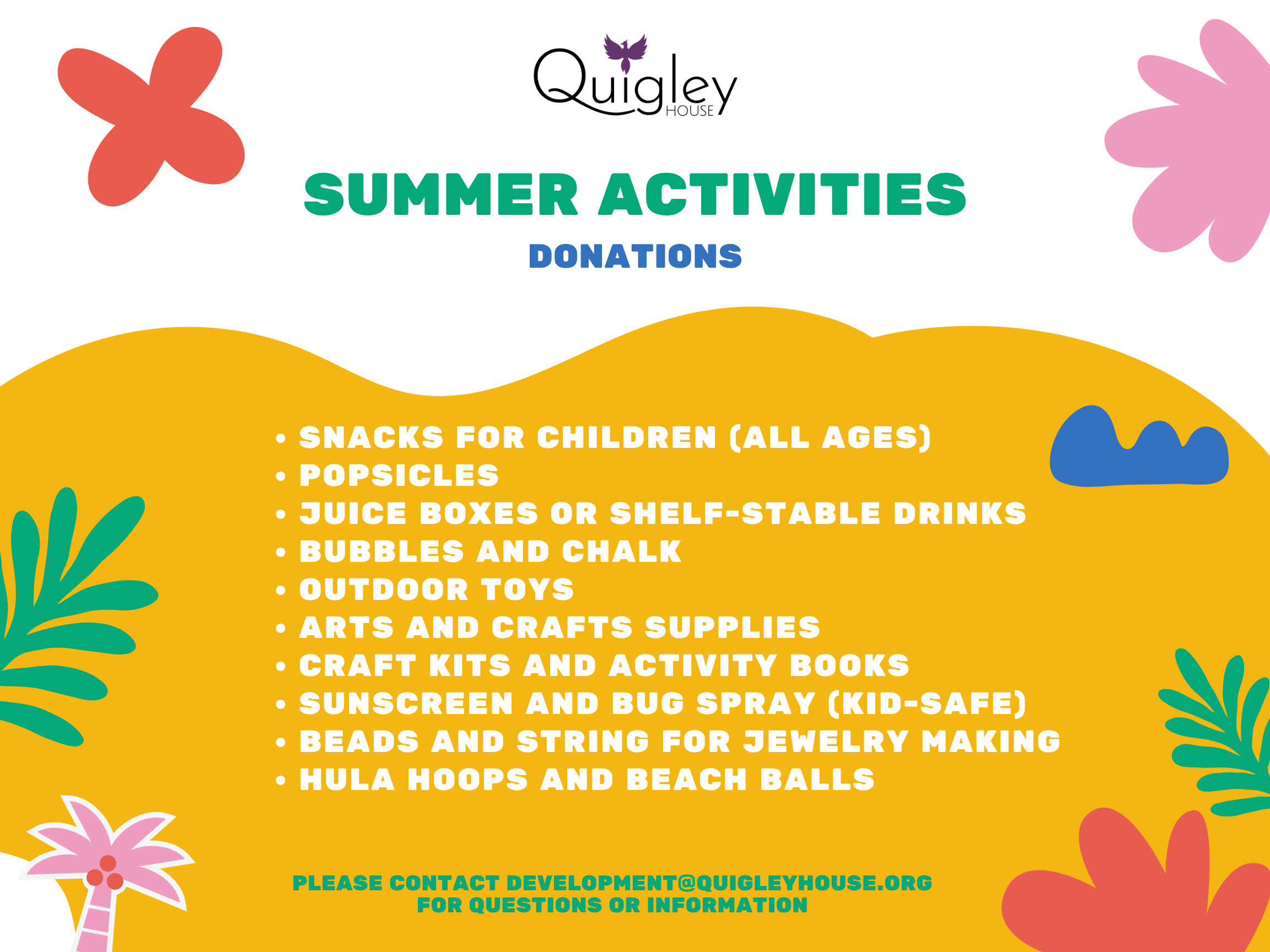 Quigley
HOUSE

SUMMER ACTIVITIES

DONATIONS

• SNACKS FOR CHILDREN (ALL AGES)
• POPSICLES
• JUICE BOXES OR SHELF-STABLE DRINKS
• BUBBLES AND CHALK
• OUTDOOR TOYS
• ARTS AND CRAFTS SUPPLIES
• CRAFT KITS AND ACTIVITY BOOKS
• SUNSCREEN AND BUG SPRAY (KID-SAFE)
• BEADS AND STRING FOR JEWELRY MAKING
• HULA HOOPS AND BEACH BALLS

PLEASE CONTACT DEVELOPMENT@QUIGLEYHOUSE.ORG FOR QUESTIONS OR INFORMATION